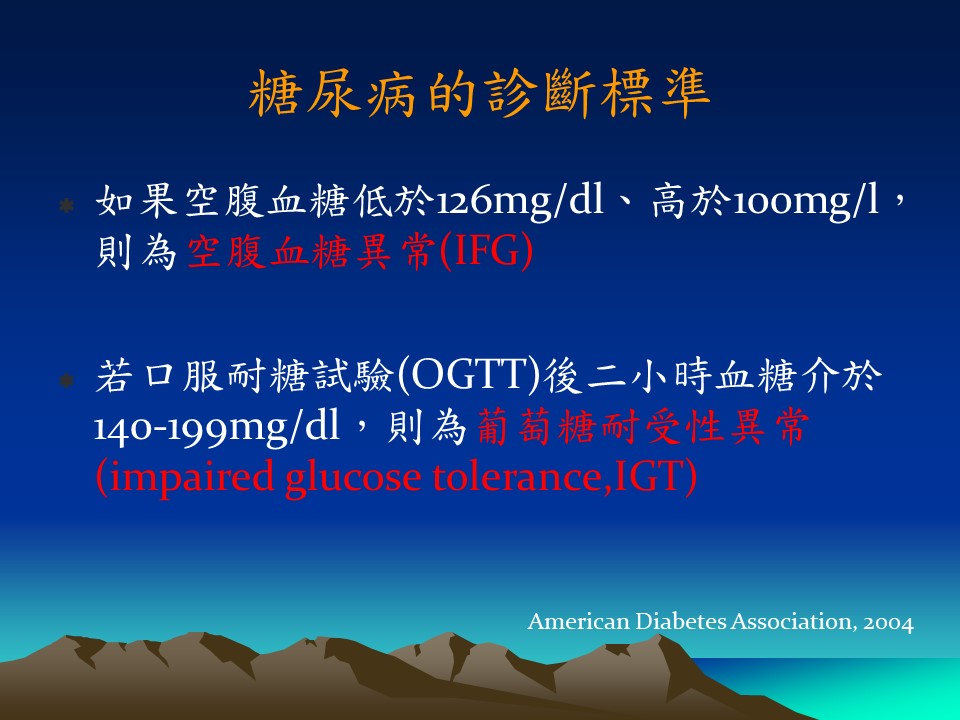 糖尿病的診斷標準

如果空腹血糖低於126mg/dl、高於100mg/l，則為空腹血糖異常(IFG)

若口服耐糖試驗(OGTT)後二小時血糖介於140-199mg/dl，則為葡萄糖耐受性異常(impaired glucose tolerance,IGT)

American Diabetes Association, 2004